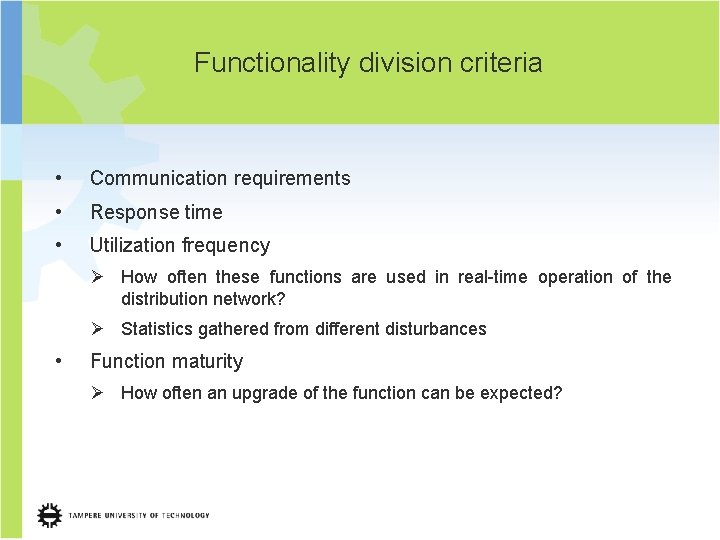 Functionality division criteria

• Communication requirements
• Response time
• Utilization frequency
➢ How often these functions are used in real-time operation of the distribution network?
➢ Statistics gathered from different disturbances
• Function maturity
➢ How often an upgrade of the function can be expected?

TAMPERE UNIVERSITY OF TECHNOLOGY